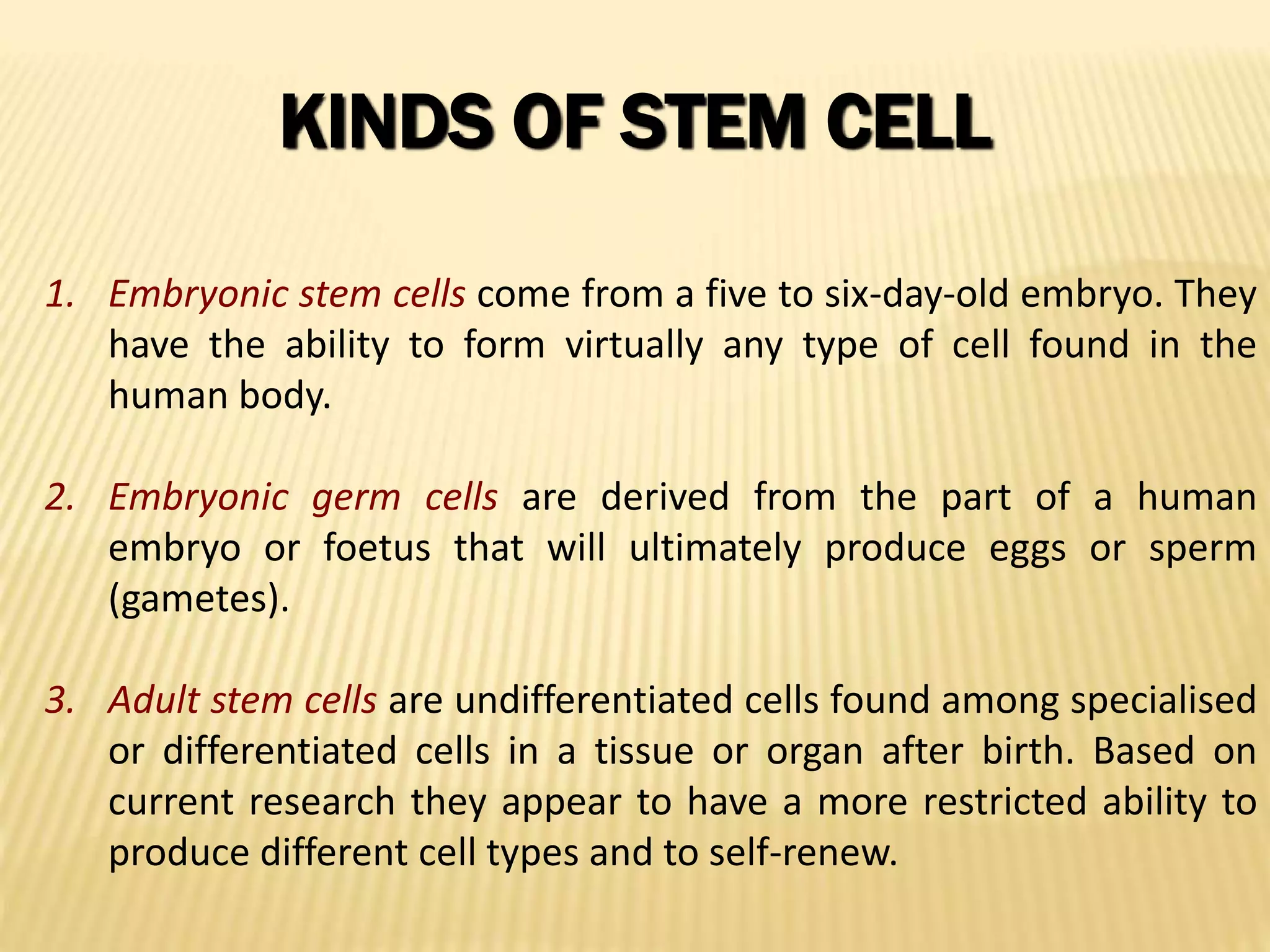 KINDS OF STEM CELL

1. Embryonic stem cells come from a five to six-day-old embryo. They have the ability to form virtually any type of cell found in the human body.

2. Embryonic germ cells are derived from the part of a human embryo or foetus that will ultimately produce eggs or sperm (gametes).

3. Adult stem cells are undifferentiated cells found among specialised or differentiated cells in a tissue or organ after birth. Based on current research they appear to have a more restricted ability to produce different cell types and to self-renew.